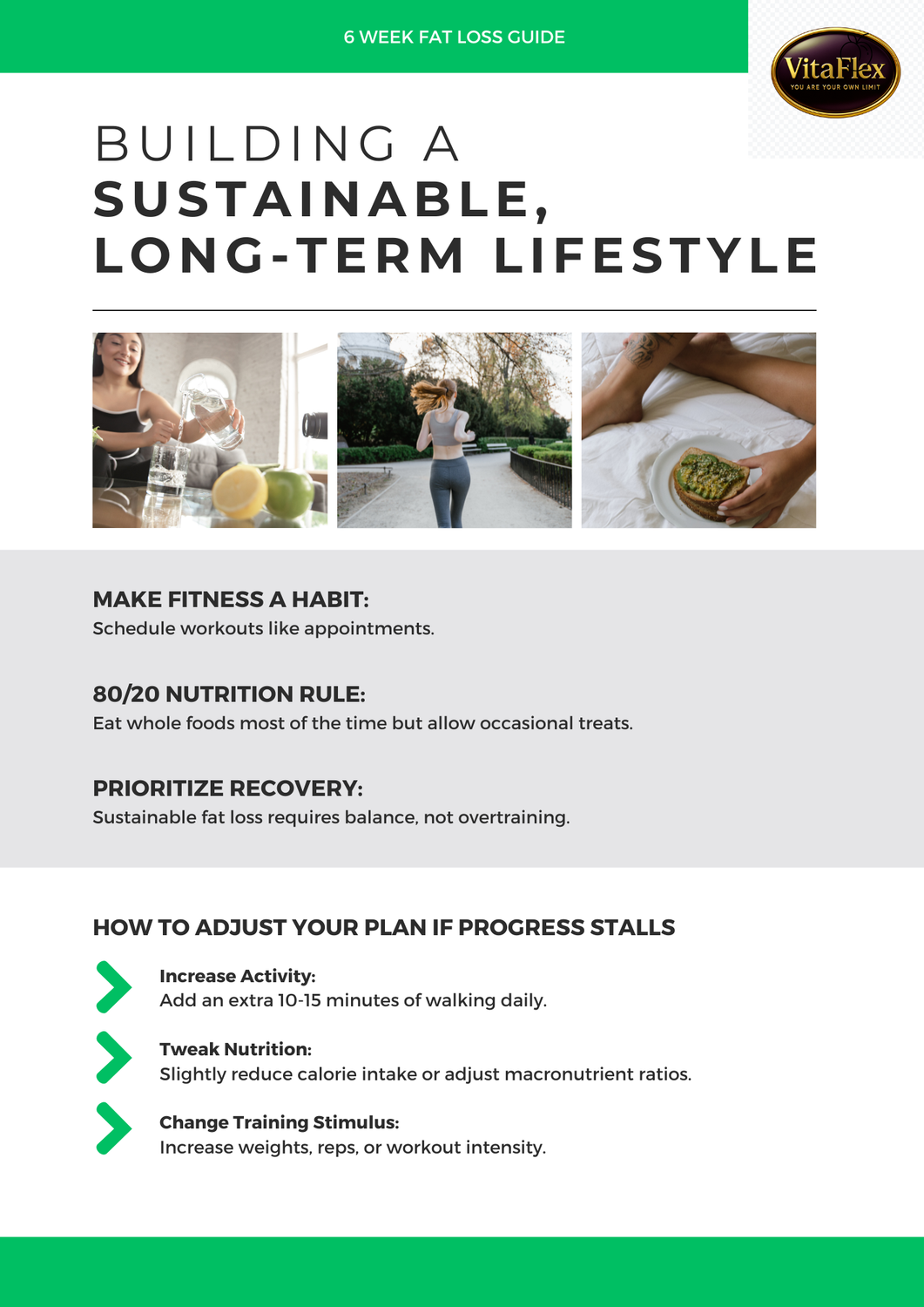 6 WEEK FAT LOSS GUIDE

VitaFlex
YOU ARE YOUR OWN LIMIT

BUILDING A SUSTAINABLE, LONG-TERM LIFESTYLE

MAKE FITNESS A HABIT:
Schedule workouts like appointments.

80/20 NUTRITION RULE:
Eat whole foods most of the time but allow occasional treats.

PRIORITIZE RECOVERY:
Sustainable fat loss requires balance, not overtraining.

HOW TO ADJUST YOUR PLAN IF PROGRESS STALLS

Increase Activity:
Add an extra 10-15 minutes of walking daily.

Tweak Nutrition:
Slightly reduce calorie intake or adjust macronutrient ratios.

Change Training Stimulus:
Increase weights, reps, or workout intensity.